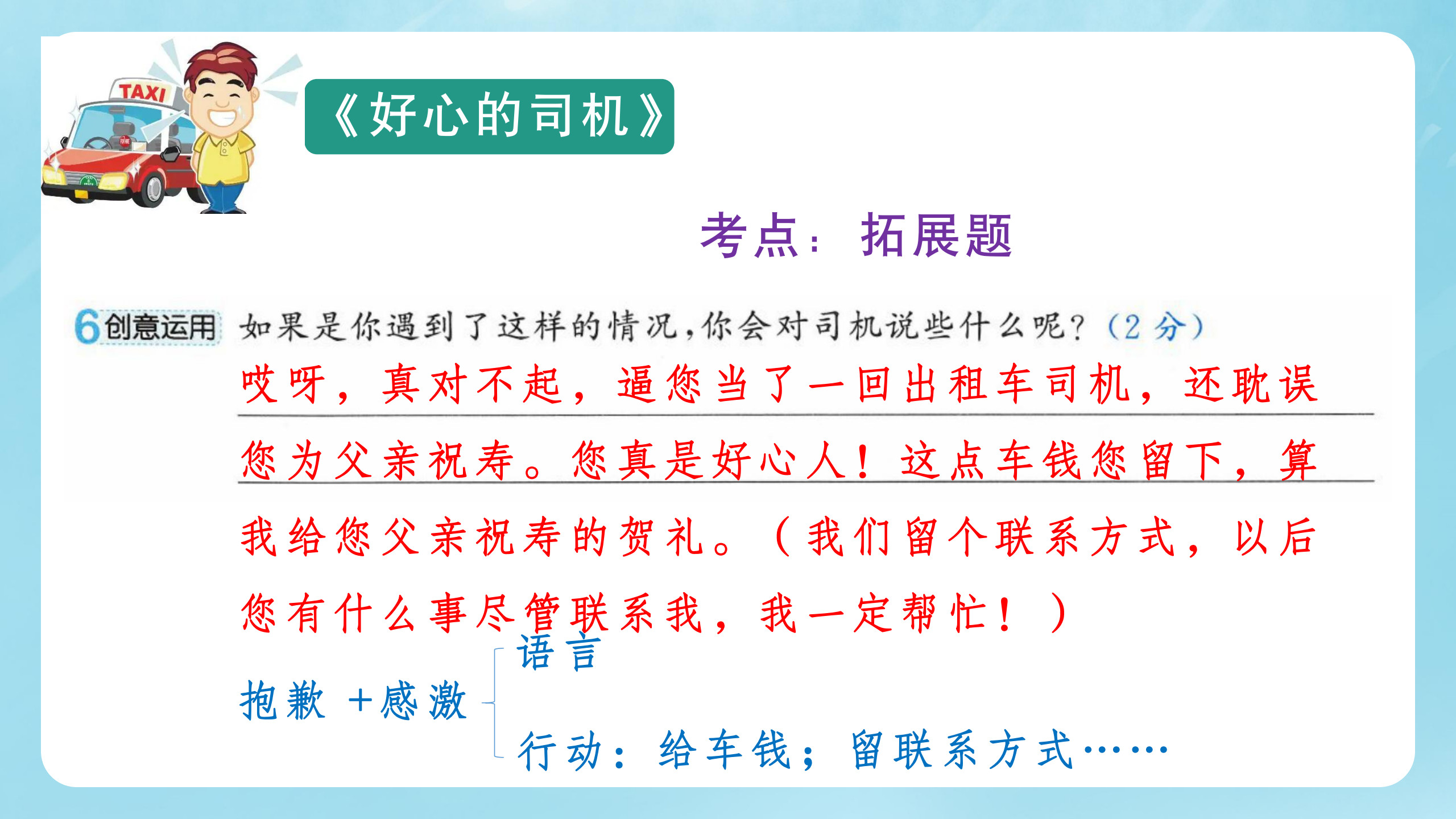 TAXI

《好心的司机》

考点：拓展题

6 创意运用 如果是你遇到了这样的情况，你会对司机说些什么呢？（2 分）

哎呀，真对不起，逼您当了一回出租车司机，还耽误您为父亲祝寿。您真是好心人！这点车钱您留下，算我给您父亲祝寿的贺礼。（我们留个联系方式，以后您有什么事尽管联系我，我一定帮忙！）

抱歉 +感激 语言
行动：给车钱；留联系方式……